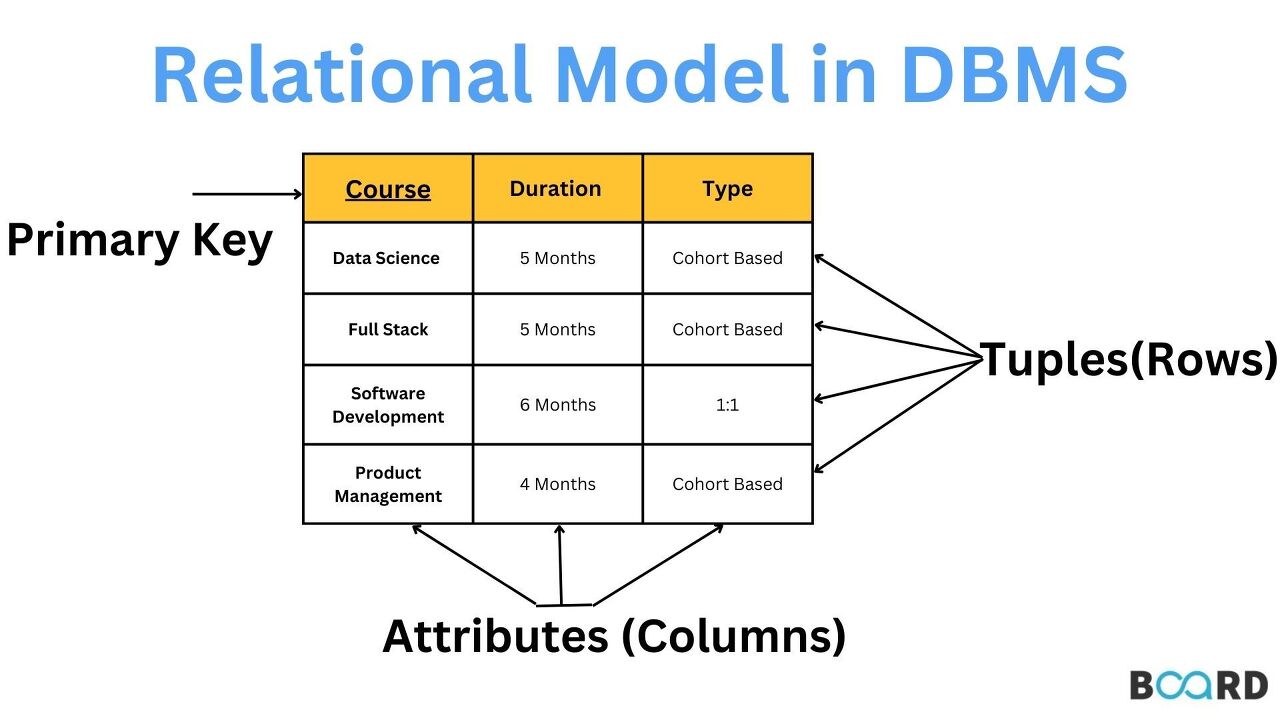 Relational Model in DBMS

Primary Key

| Course | Duration | Type |
|---|---|---|
| Data Science | 5 Months | Cohort Based |
| Full Stack | 5 Months | Cohort Based |
| Software Development | 6 Months | 1:1 |
| Product Management | 4 Months | Cohort Based |

Tuples(Rows)

Attributes (Columns)

BOARD